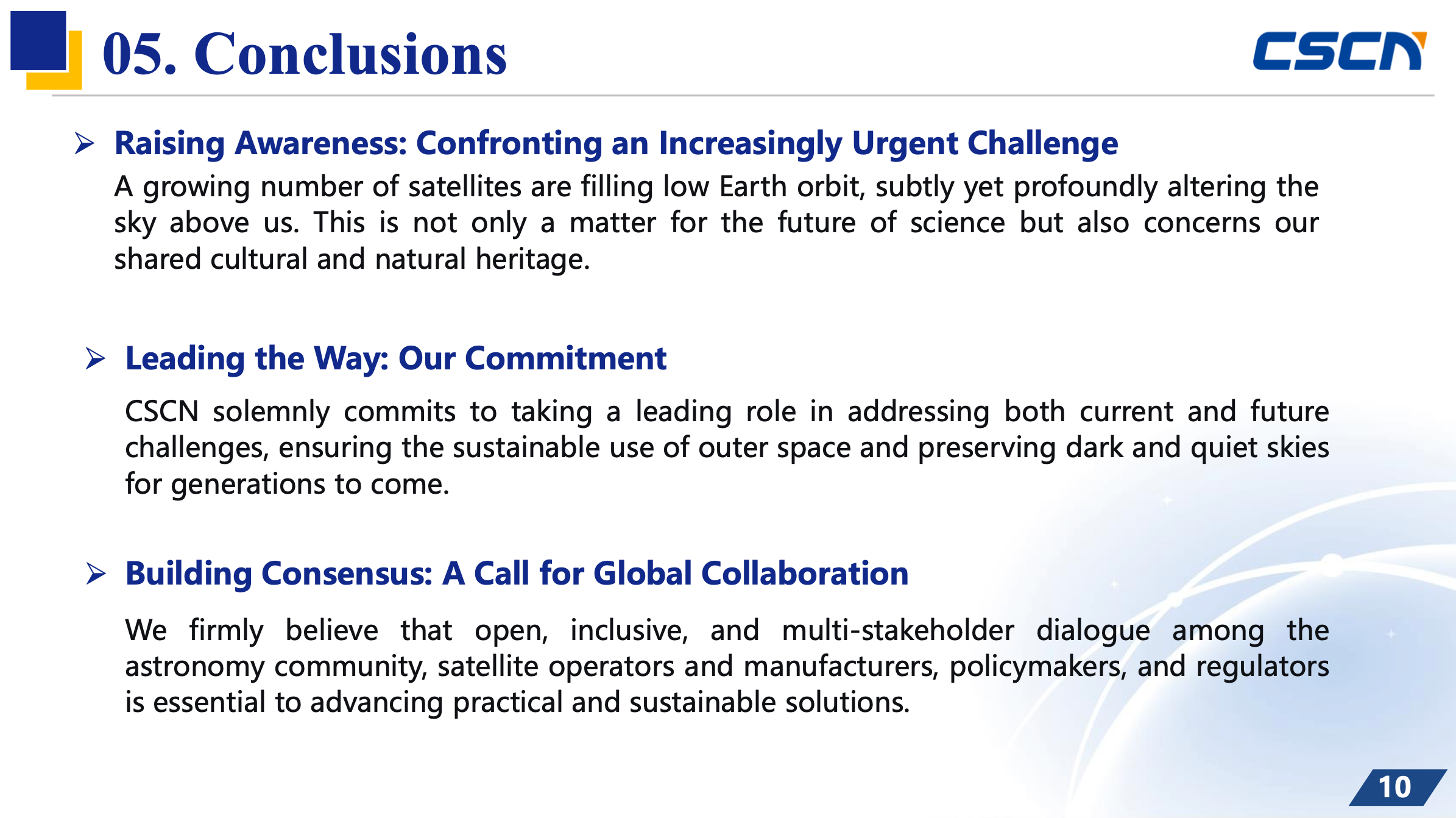 05. Conclusions

CSCN

➢ Raising Awareness: Confronting an Increasingly Urgent Challenge

A growing number of satellites are filling low Earth orbit, subtly yet profoundly altering the sky above us. This is not only a matter for the future of science but also concerns our shared cultural and natural heritage.

➢ Leading the Way: Our Commitment

CSCN solemnly commits to taking a leading role in addressing both current and future challenges, ensuring the sustainable use of outer space and preserving dark and quiet skies for generations to come.

➢ Building Consensus: A Call for Global Collaboration

We firmly believe that open, inclusive, and multi-stakeholder dialogue among the astronomy community, satellite operators and manufacturers, policymakers, and regulators is essential to advancing practical and sustainable solutions.

10